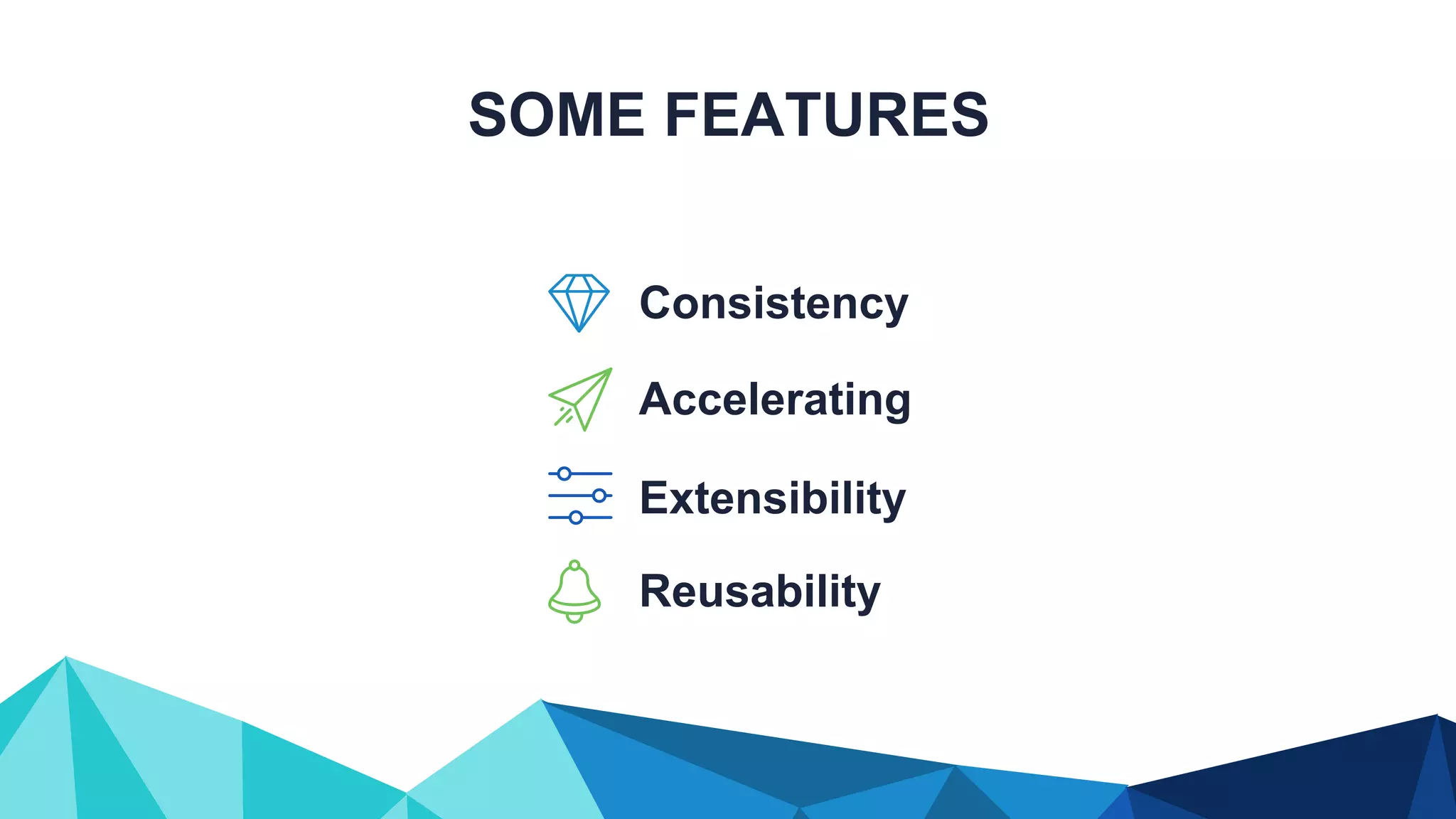 SOME FEATURES

Consistency

Accelerating

Extensibility

Reusability